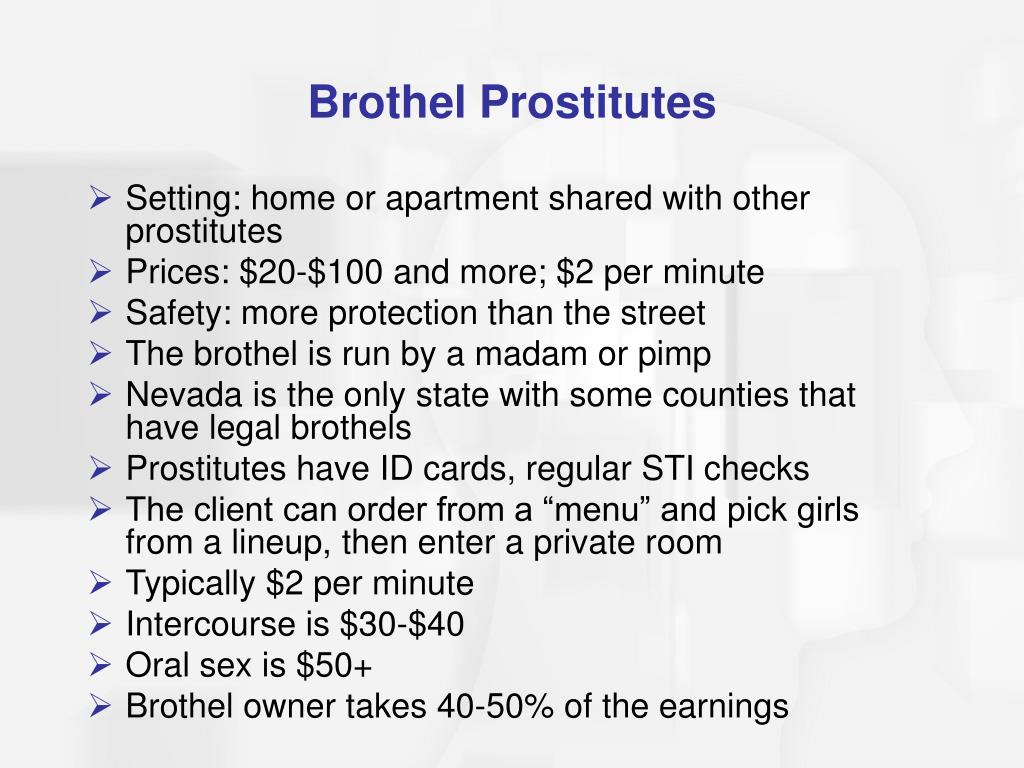 Brothel Prostitutes

➢ Setting: home or apartment shared with other prostitutes
➢ Prices: \$20-\$100 and more; \$2 per minute
➢ Safety: more protection than the street
➢ The brothel is run by a madam or pimp
➢ Nevada is the only state with some counties that have legal brothels
➢ Prostitutes have ID cards, regular STI checks
➢ The client can order from a “menu” and pick girls from a lineup, then enter a private room
➢ Typically \$2 per minute
➢ Intercourse is \$30-\$40
➢ Oral sex is \$50+
➢ Brothel owner takes 40-50% of the earnings